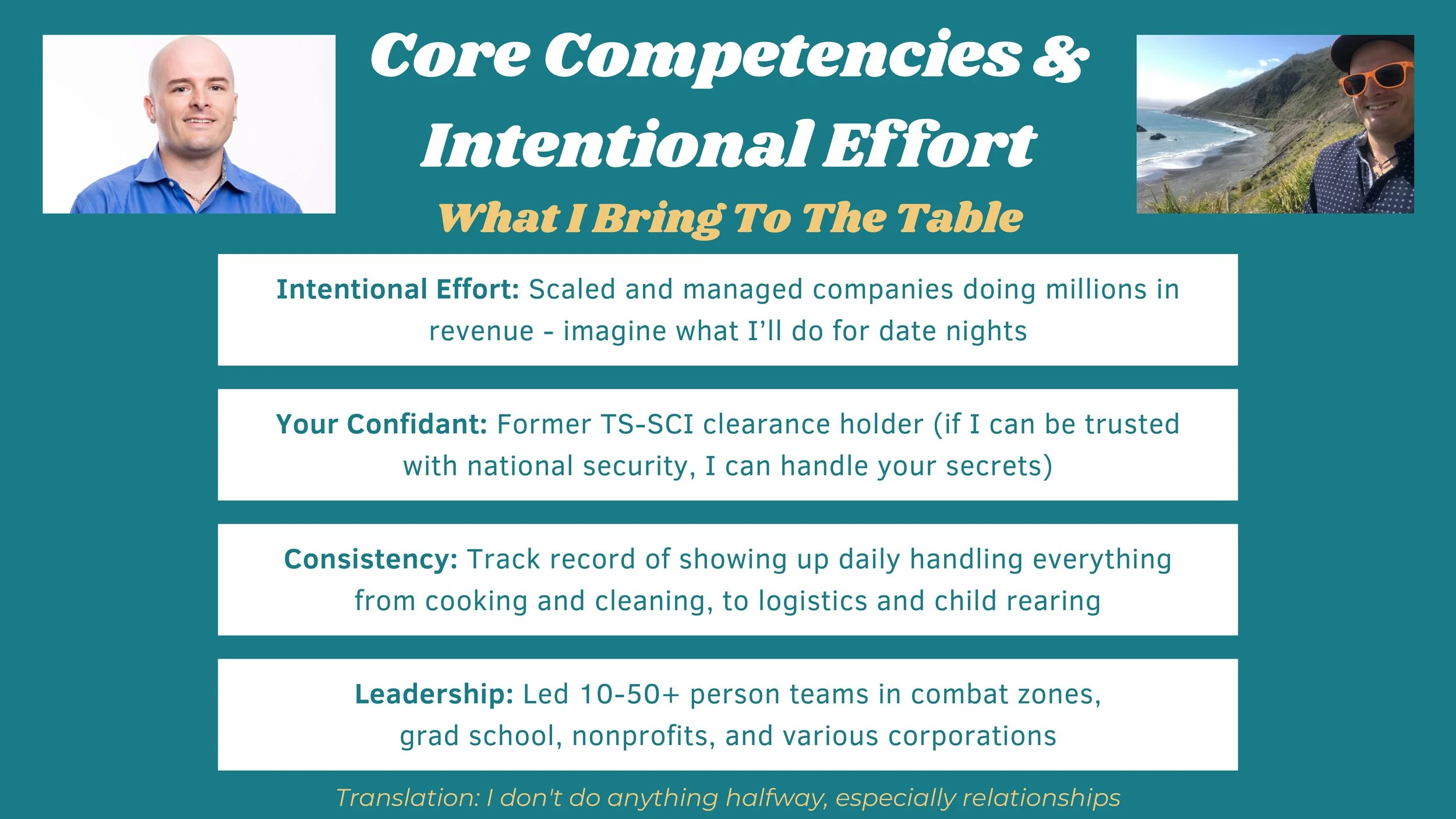 Core Competencies & Intentional Effort

What I Bring To The Table

Intentional Effort: Scaled and managed companies doing millions in revenue - imagine what I'll do for date nights

Your Confidant: Former TS-SCI clearance holder (if I can be trusted with national security, I can handle your secrets)

Consistency: Track record of showing up daily handling everything from cooking and cleaning, to logistics and child rearing

Leadership: Led 10-50+ person teams in combat zones, grad school, nonprofits, and various corporations

Translation: I don't do anything halfway, especially relationships